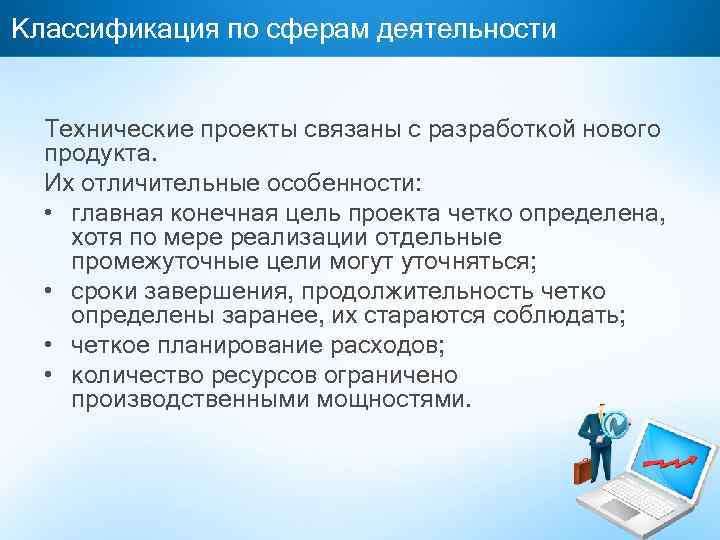 Классификация по сферам деятельности

Технические проекты связаны с разработкой нового продукта.

Их отличительные особенности:

• главная конечная цель проекта четко определена, хотя по мере реализации отдельные промежуточные цели могут уточняться;
• сроки завершения, продолжительность четко определены заранее, их стараются соблюдать;
• четкое планирование расходов;
• количество ресурсов ограничено производственными мощностями.